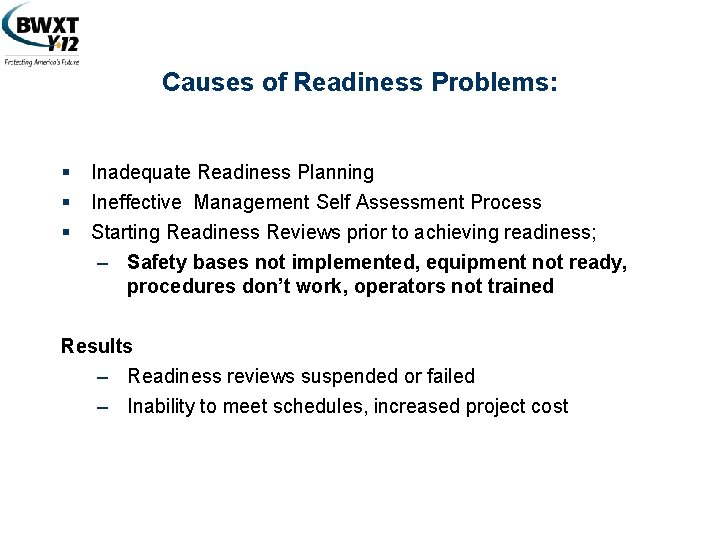 BWXT
Y-12
Protecting America's Future

Causes of Readiness Problems:

▪ Inadequate Readiness Planning
▪ Ineffective Management Self Assessment Process
▪ Starting Readiness Reviews prior to achieving readiness;
– Safety bases not implemented, equipment not ready, procedures don't work, operators not trained

Results
– Readiness reviews suspended or failed
– Inability to meet schedules, increased project cost